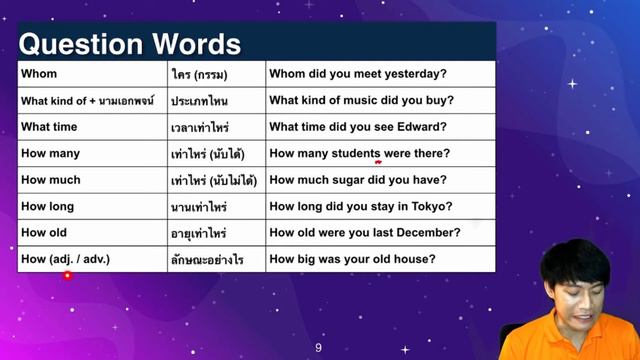 Question Words

| Whom | ใคร (กรรม) | Whom did you meet yesterday? |
|---|---|---|
| What kind of + นามเอกพจน์ | ประเภทไหน | What kind of music did you buy? |
| What time | เวลาเท่าไหร่ | What time did you see Edward? |
| How many | เท่าไหร่ (นับได้) | How many students were there? |
| How much | เท่าไหร่ (นับไม่ได้) | How much sugar did you have? |
| How long | นานเท่าไหร่ | How long did you stay in Tokyo? |
| How old | อายุเท่าไหร่ | How old were you last December? |
| How (adj. / adv.) | ลักษณะอย่างไร | How big was your old house? |

9